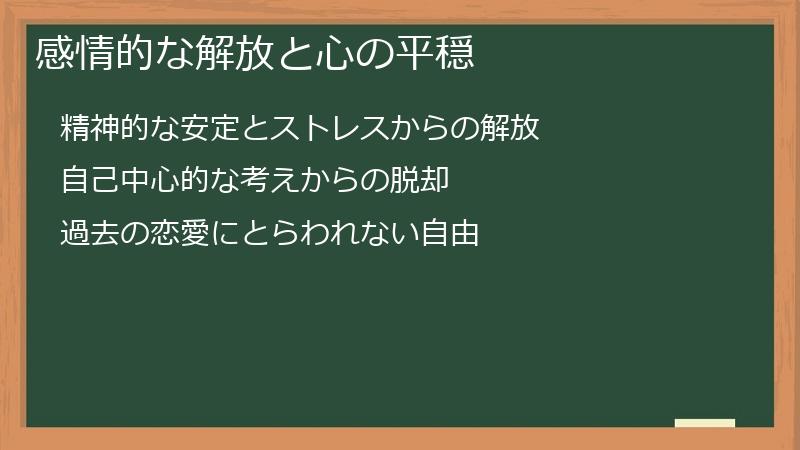 感情的な解放と心の平穏

精神的な安定とストレスからの解放

自己中心的な考えからの脱却

過去の恋愛にとらわれない自由